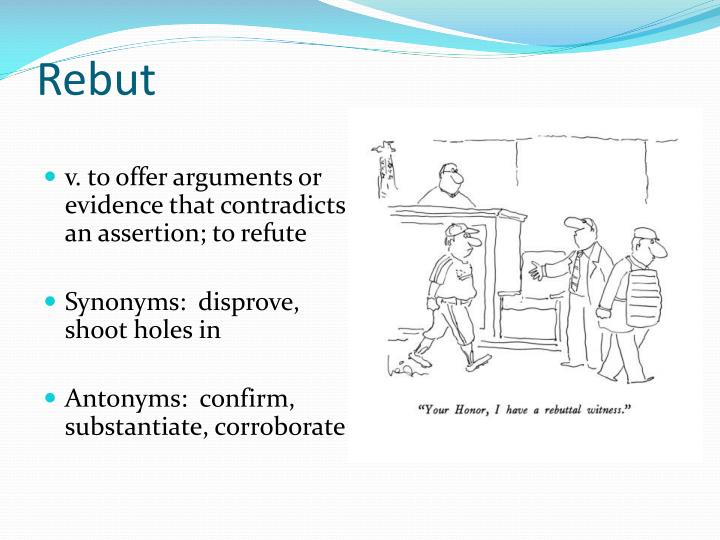 Rebut

v. to offer arguments or evidence that contradicts an assertion; to refute

Synonyms: disprove, shoot holes in

Antonyms: confirm, substantiate, corroborate

"Your Honor, I have a rebuttal witness."